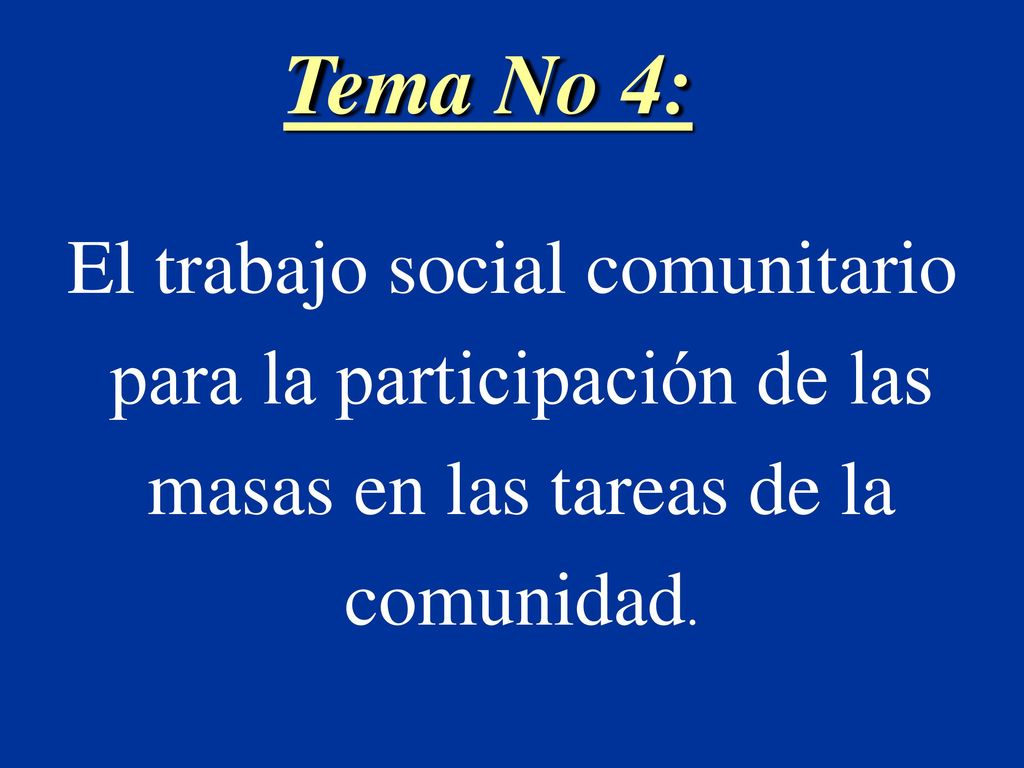 Tema No 4:

El trabajo social comunitario para la participación de las masas en las tareas de la comunidad.